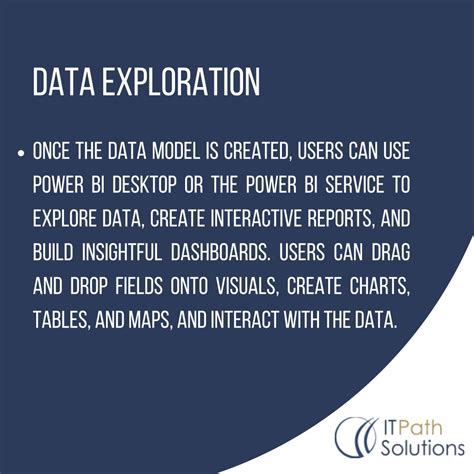 DATA EXPLORATION

• ONCE THE DATA MODEL IS CREATED, USERS CAN USE POWER BI DESKTOP OR THE POWER BI SERVICE TO EXPLORE DATA, CREATE INTERACTIVE REPORTS, AND BUILD INSIGHTFUL DASHBOARDS. USERS CAN DRAG AND DROP FIELDS ONTO VISUALS, CREATE CHARTS, TABLES, AND MAPS, AND INTERACT WITH THE DATA.

ITPath Solutions